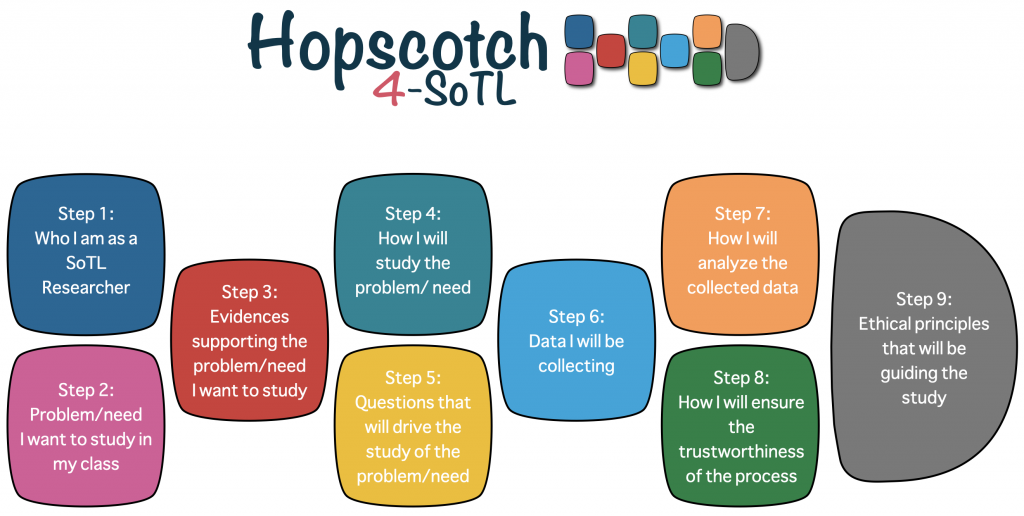 Hopscotch
4-SoTL

Step 1:
Who I am as a SoTL Researcher

Step 2:
Problem/need I want to study in my class

Step 3:
Evidences supporting the problem/need I want to study

Step 4:
How I will study the problem/ need

Step 5:
Questions that will drive the study of the problem/need

Step 6:
Data I will be collecting

Step 7:
How I will analyze the collected data

Step 8:
How I will ensure the trustworthiness of the process

Step 9:
Ethical principles that will be guiding the study